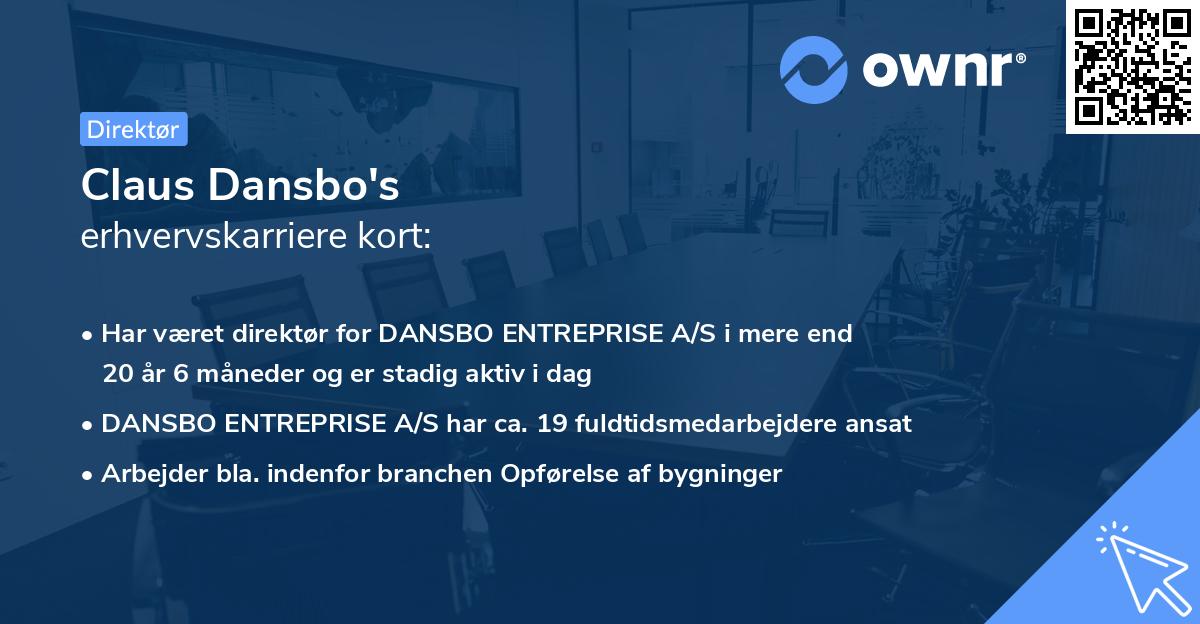 ownr®

Direktør

Claus Dansbo's
erhvervskarriere kort:

• Har været direktør for DANSBO ENTREPRISE A/S i mere end 20 år 6 måneder og er stadig aktiv i dag

• DANSBO ENTREPRISE A/S har ca. 19 fuldtidsmedarbejdere ansat

• Arbejder bla. indenfor branchen Opførelse af bygninger